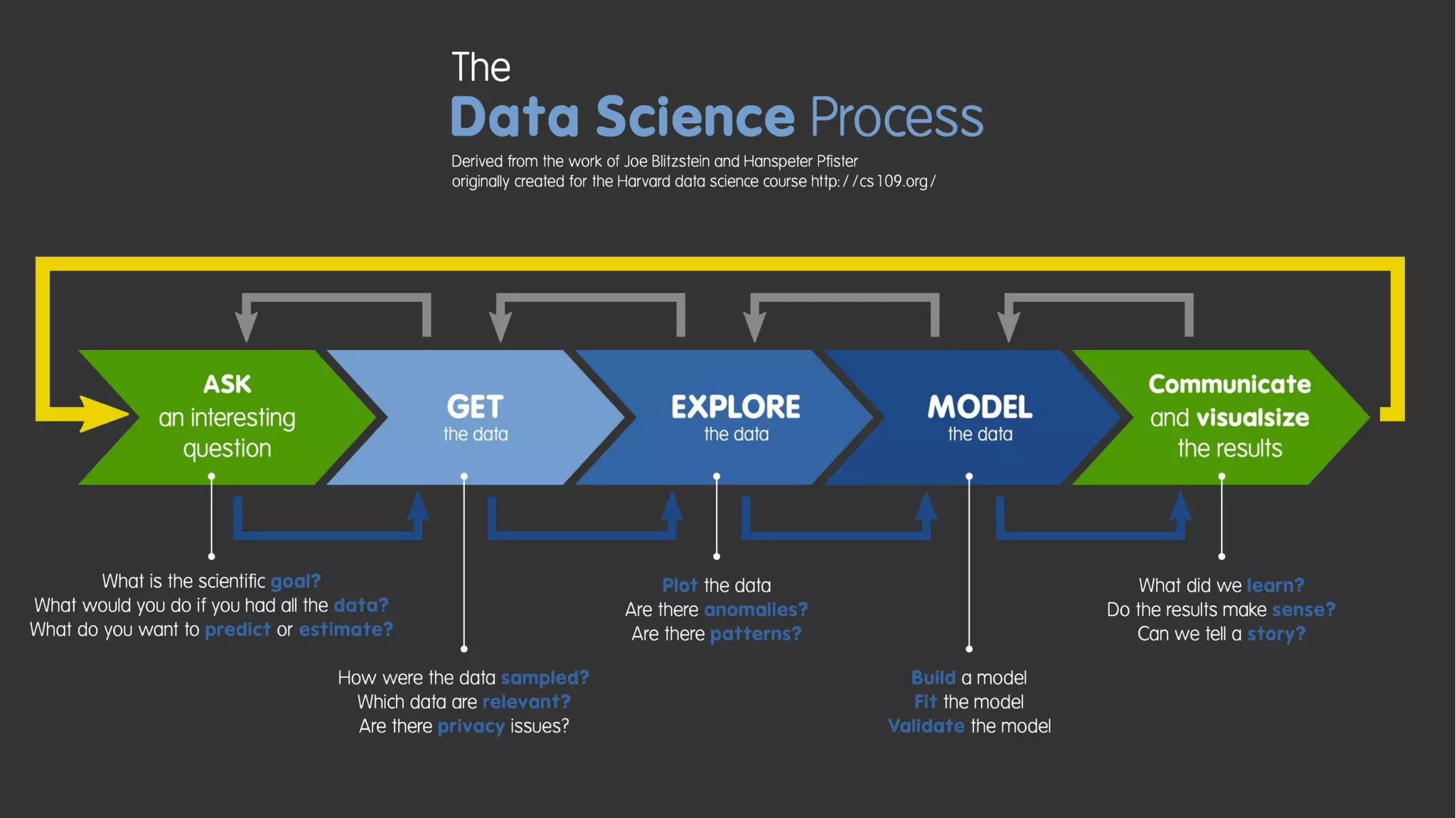 The
Data Science Process

Derived from the work of Joe Blitzstein and Hanspeter Pfister
originally created for the Harvard data science course http://cs109.org/

ASK
an interesting question

GET
the data

EXPLORE
the data

MODEL
the data

Communicate
and visualsize
the results

What is the scientific goal?
What would you do if you had all the data?
What do you want to predict or estimate?

How were the data sampled?
Which data are relevant?
Are there privacy issues?

Plot the data
Are there anomalies?
Are there patterns?

Build a model
Fit the model
Validate the model

What did we learn?
Do the results make sense?
Can we tell a story?